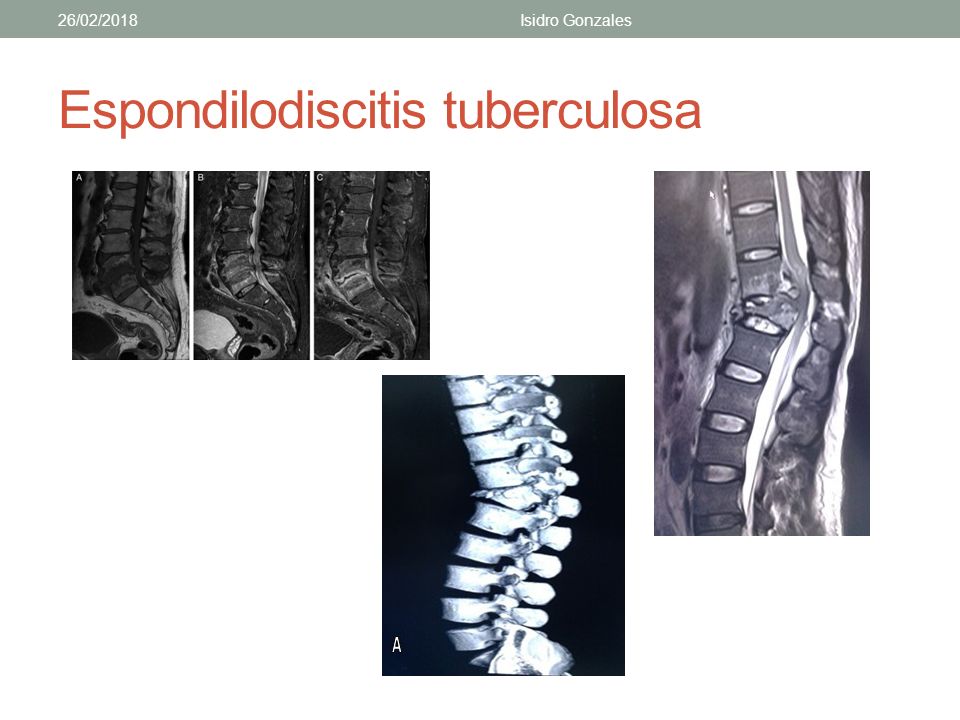 26/02/2018

Isidro Gonzales

Espondilodiscitis tuberculosa

A

B

C

A